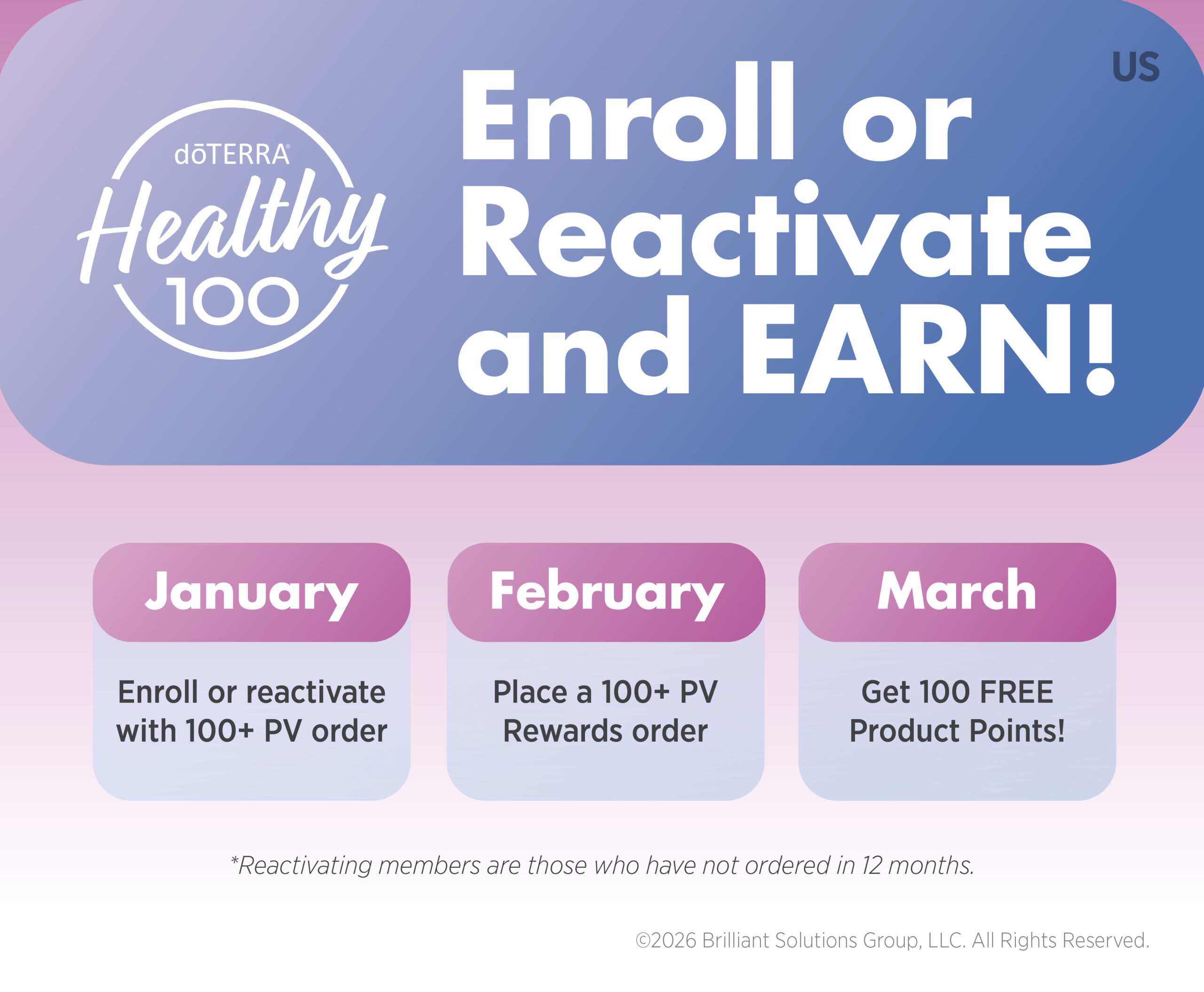 US

dōTERRA®
Healthy
100

Enroll or Reactivate and EARN!

January
Enroll or reactivate with 100+ PV order

February
Place a 100+ PV Rewards order

March
Get 100 FREE Product Points!

*Reactivating members are those who have not ordered in 12 months.

©2026 Brilliant Solutions Group, LLC. All Rights Reserved.